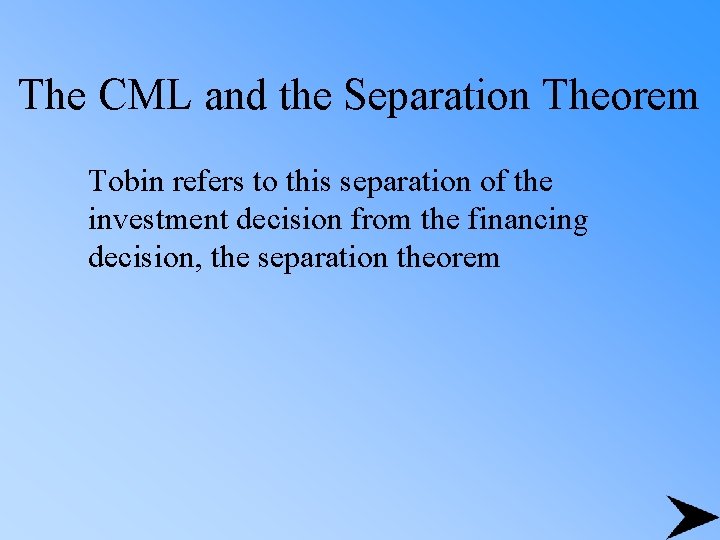 The CML and the Separation Theorem

Tobin refers to this separation of the investment decision from the financing decision, the separation theorem